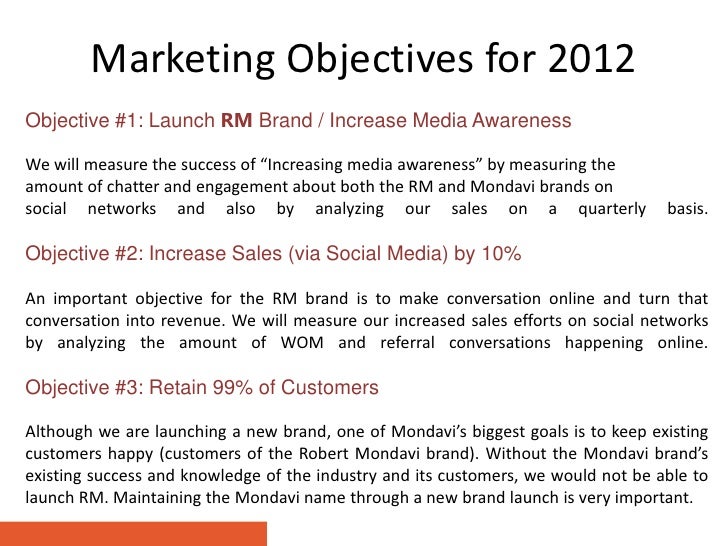 Marketing Objectives for 2012

Objective #1: Launch RM Brand / Increase Media Awareness

We will measure the success of “Increasing media awareness” by measuring the amount of chatter and engagement about both the RM and Mondavi brands on social networks and also by analyzing our sales on a quarterly basis.

Objective #2: Increase Sales (via Social Media) by 10%

An important objective for the RM brand is to make conversation online and turn that conversation into revenue. We will measure our increased sales efforts on social networks by analyzing the amount of WOM and referral conversations happening online.

Objective #3: Retain 99% of Customers

Although we are launching a new brand, one of Mondavi’s biggest goals is to keep existing customers happy (customers of the Robert Mondavi brand). Without the Mondavi brand’s existing success and knowledge of the industry and its customers, we would not be able to launch RM. Maintaining the Mondavi name through a new brand launch is very important.